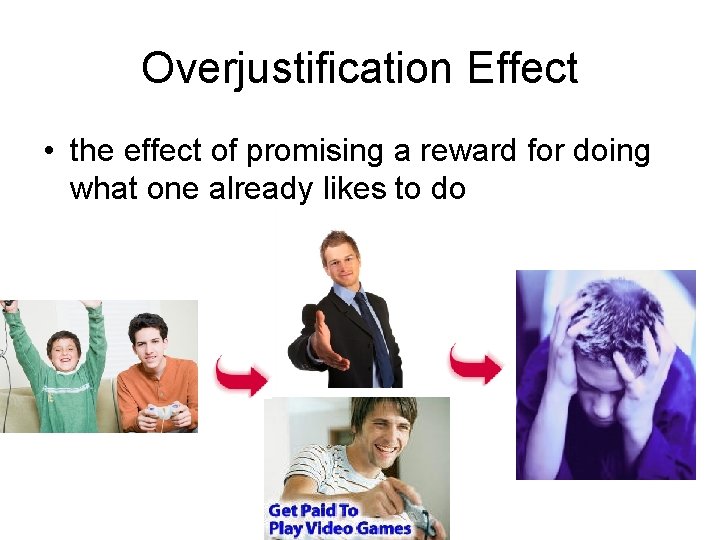 Overjustification Effect

• the effect of promising a reward for doing what one already likes to do

Get Paid To Play Video Games